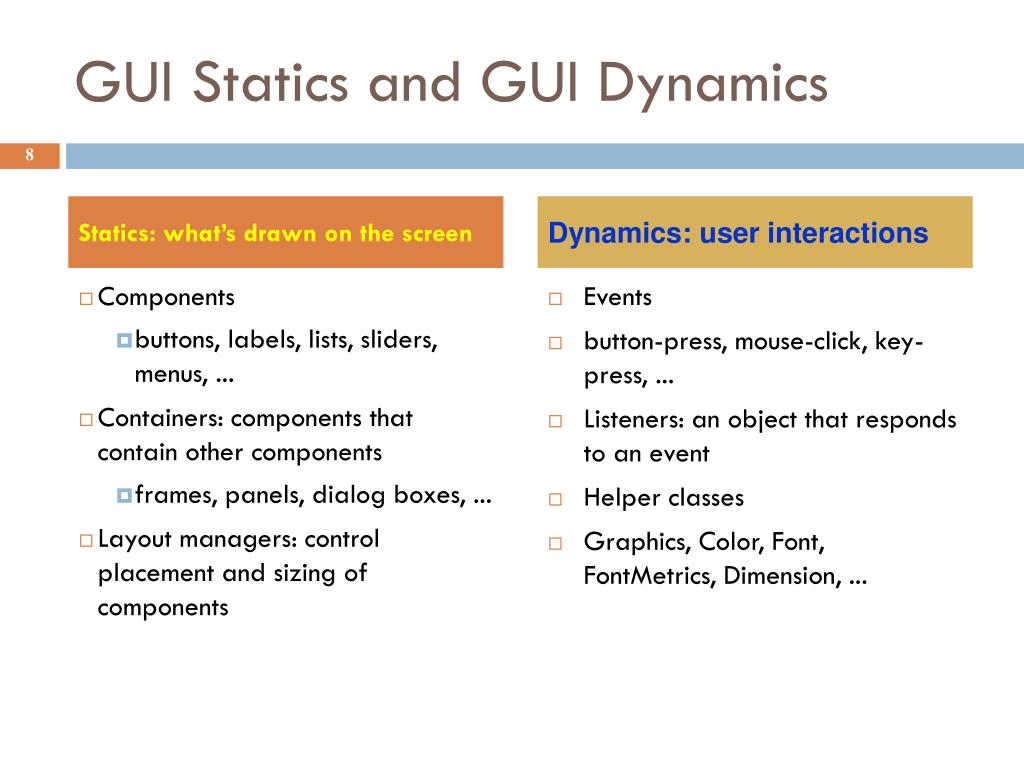 GUI Statics and GUI Dynamics

8

Statics: what's drawn on the screen

Components

buttons, labels, lists, sliders, menus, ...

Containers: components that contain other components

frames, panels, dialog boxes, ...

Layout managers: control placement and sizing of components

Dynamics: user interactions

Events

button-press, mouse-click, key-press, ...

Listeners: an object that responds to an event

Helper classes

Graphics, Color, Font, FontMetrics, Dimension, ...